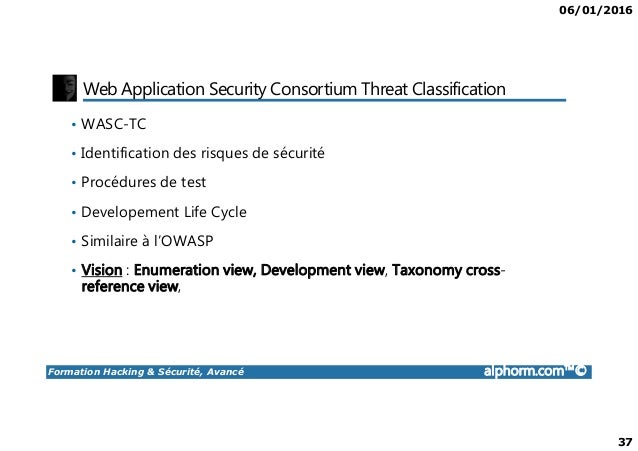 06/01/2016

Web Application Security Consortium Threat Classification

• WASC-TC
• Identification des risques de sécurité
• Procédures de test
• Developement Life Cycle
• Similaire à l'OWASP
• Vision : Enumeration view, Development view, Taxonomy cross-reference view,

Formation Hacking & Sécurité, Avancé

alphorm.com™©

37